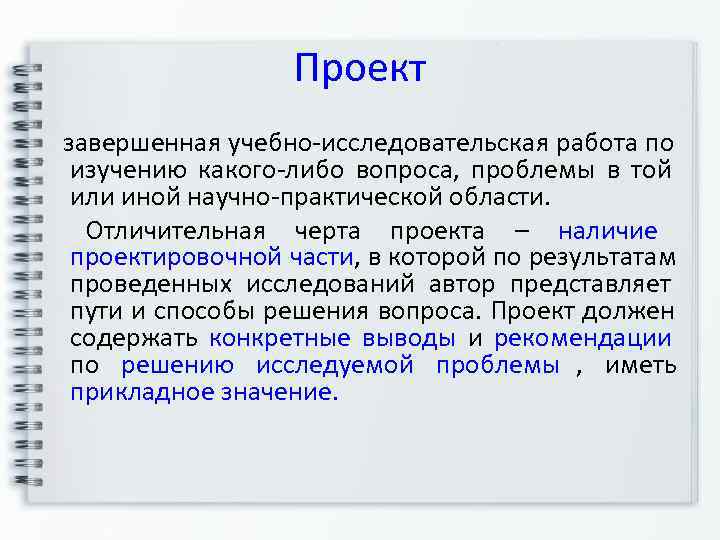 Проект

завершенная учебно-исследовательская работа по изучению какого-либо вопроса, проблемы в той или иной научно-практической области.

Отличительная черта проекта – наличие проектировочной части, в которой по результатам проведенных исследований автор представляет пути и способы решения вопроса. Проект должен содержать конкретные выводы и рекомендации по решению исследуемой проблемы , иметь прикладное значение.